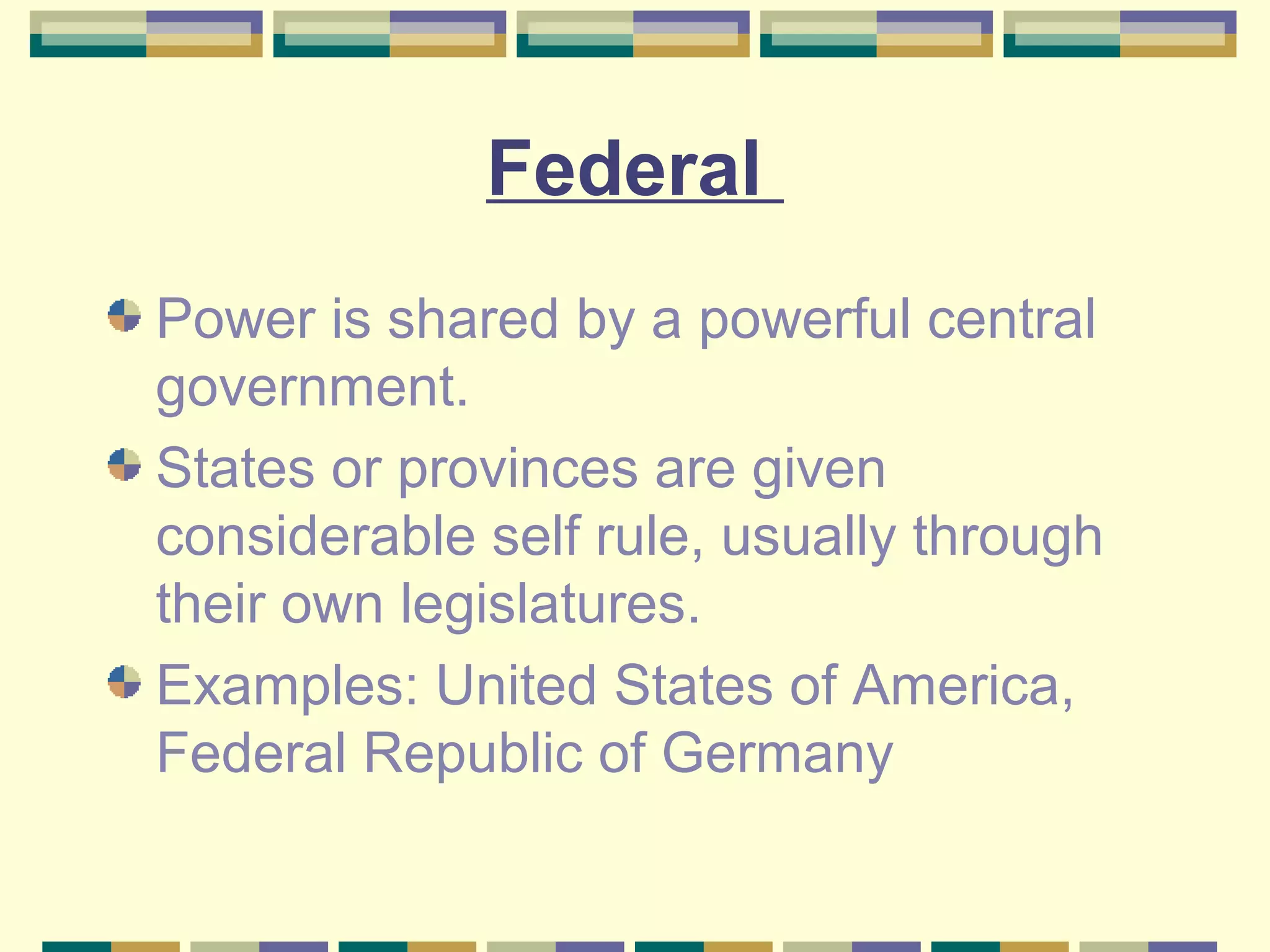 Federal

Power is shared by a powerful central government.

States or provinces are given considerable self rule, usually through their own legislatures.

Examples: United States of America, Federal Republic of Germany